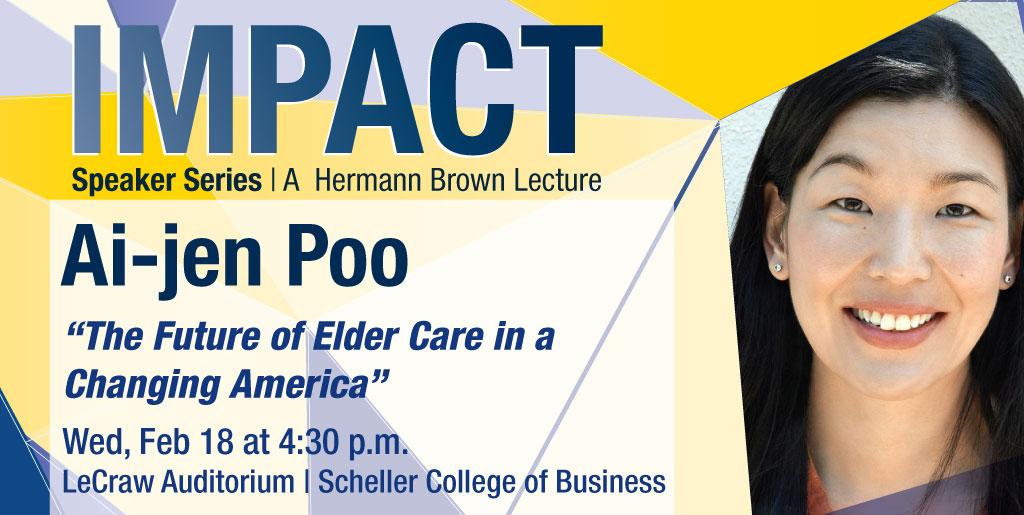 IMPACT

Speaker Series | A Hermann Brown Lecture

Ai-jen Poo

"The Future of Elder Care in a Changing America"

Wed, Feb 18 at 4:30 p.m.

LeCraw Auditorium | Scheller College of Business